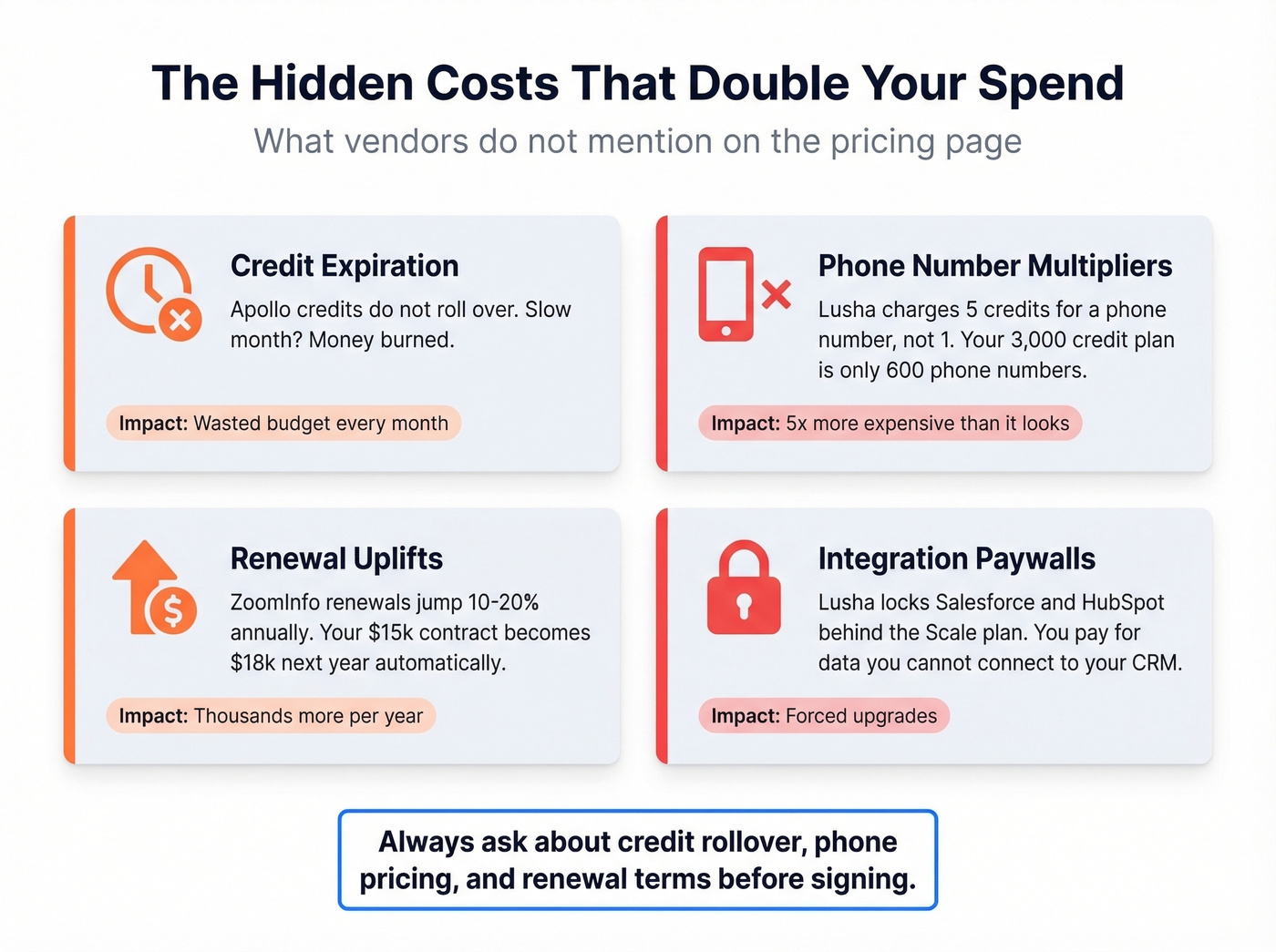 The Hidden Costs That Double Your Spend

What vendors do not mention on the pricing page

Credit Expiration

Apollo credits do not roll over. Slow month? Money burned.

Impact: Wasted budget every month

Phone Number Multipliers

Lusha charges 5 credits for a phone number, not 1. Your 3,000 credit plan is only 600 phone numbers.

Impact: 5x more expensive than it looks

Renewal Uplifts

ZoomInfo renewals jump 10-20% annually. Your $15k contract becomes $18k next year automatically.

Impact: Thousands more per year

Integration Paywalls

Lusha locks Salesforce and HubSpot behind the Scale plan. You pay for data you cannot connect to your CRM.

Impact: Forced upgrades

Always ask about credit rollover, phone pricing, and renewal terms before signing.